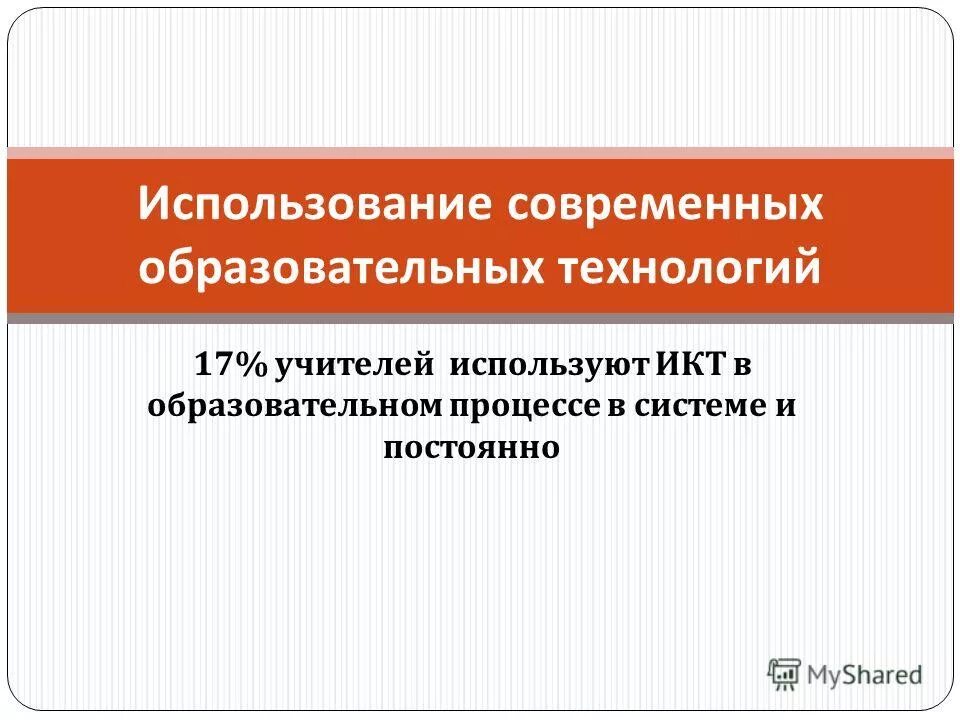 Использование современных образовательных технологий

17% учителей используют ИКТ в образовательном процессе в системе и постоянно

MyShared